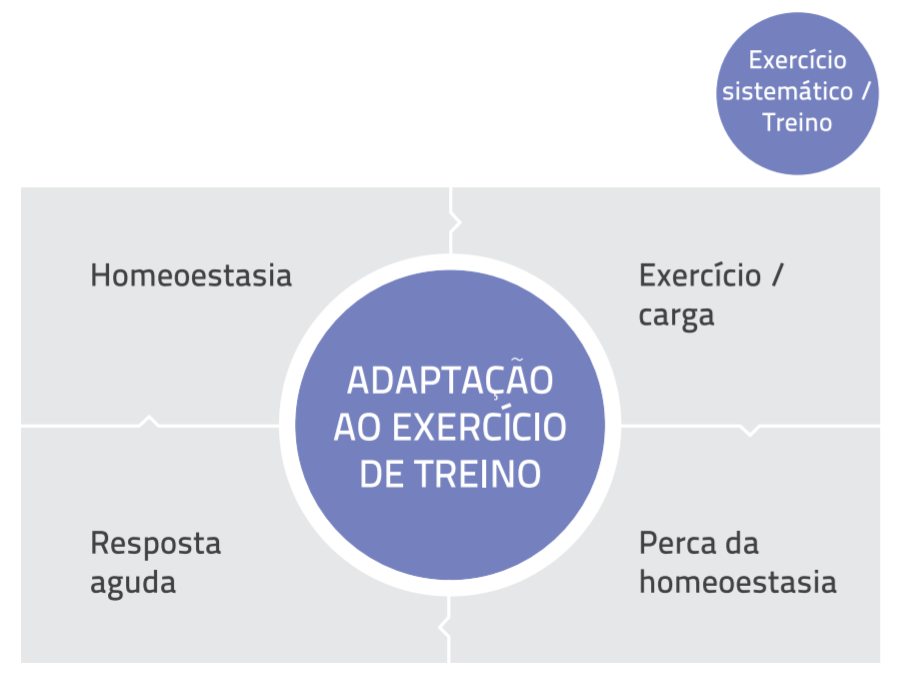 Exercício sistemático / Treino

Homeoestasia

Exercício / carga

ADAPTAÇÃO AO EXERCÍCIO DE TREINO

Resposta aguda

Perca da homeoestasia